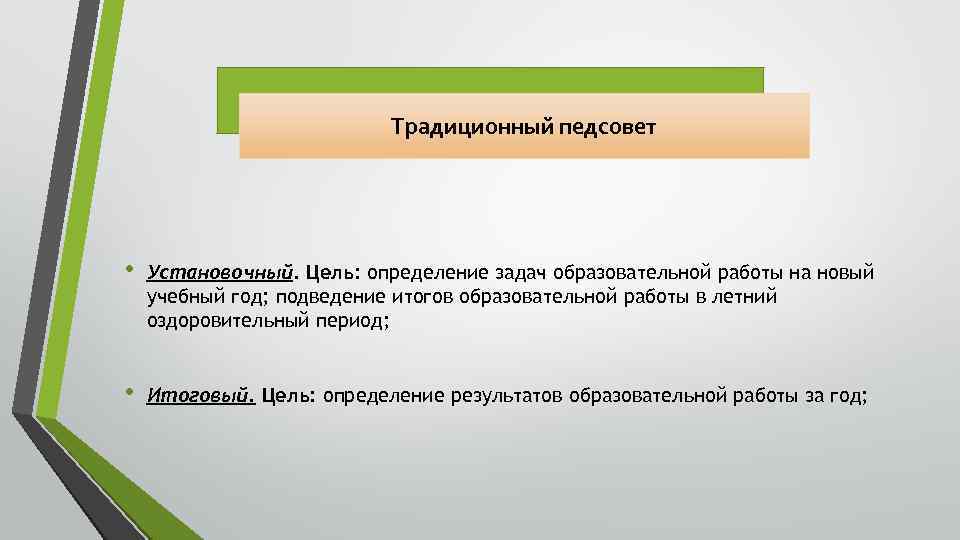 Традиционный педсовет

• Установочный. Цель: определение задач образовательной работы на новый учебный год; подведение итогов образовательной работы в летний оздоровительный период;

• Итоговый. Цель: определение результатов образовательной работы за год;